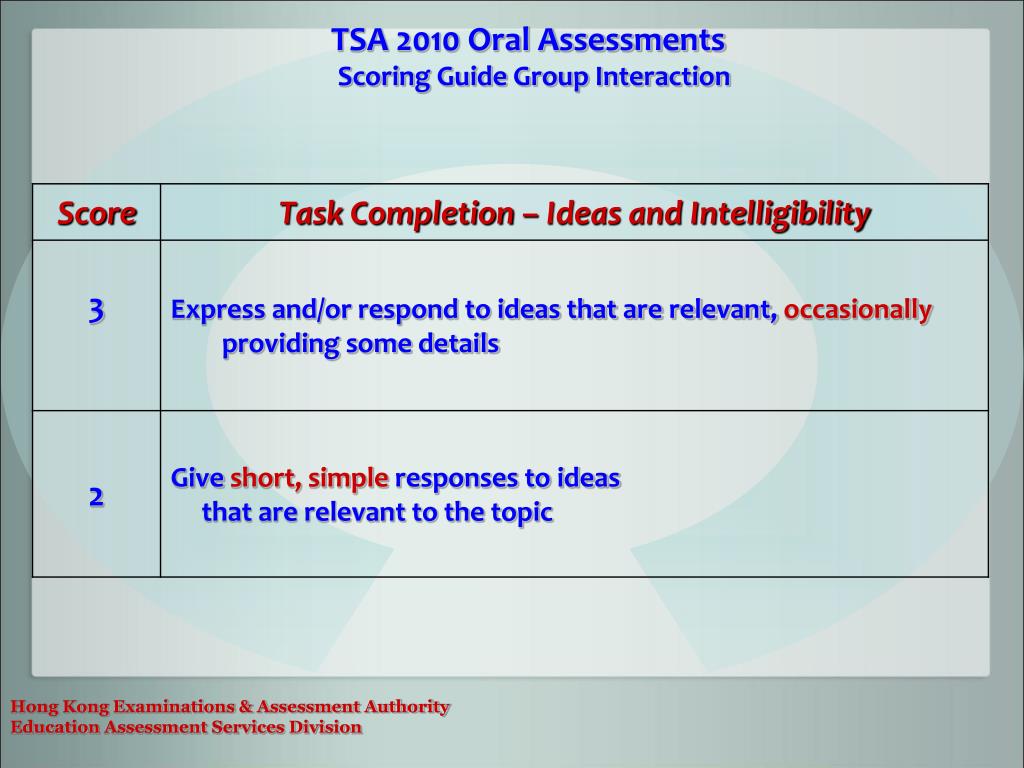 TSA 2010 Oral Assessments
Scoring Guide Group Interaction

| Score | Task Completion – Ideas and Intelligibility |
|---|---|
| 3 | Express and/or respond to ideas that are relevant, occasionally providing some details |
| 2 | Give short, simple responses to ideas that are relevant to the topic |

Hong Kong Examinations & Assessment Authority
Education Assessment Services Division